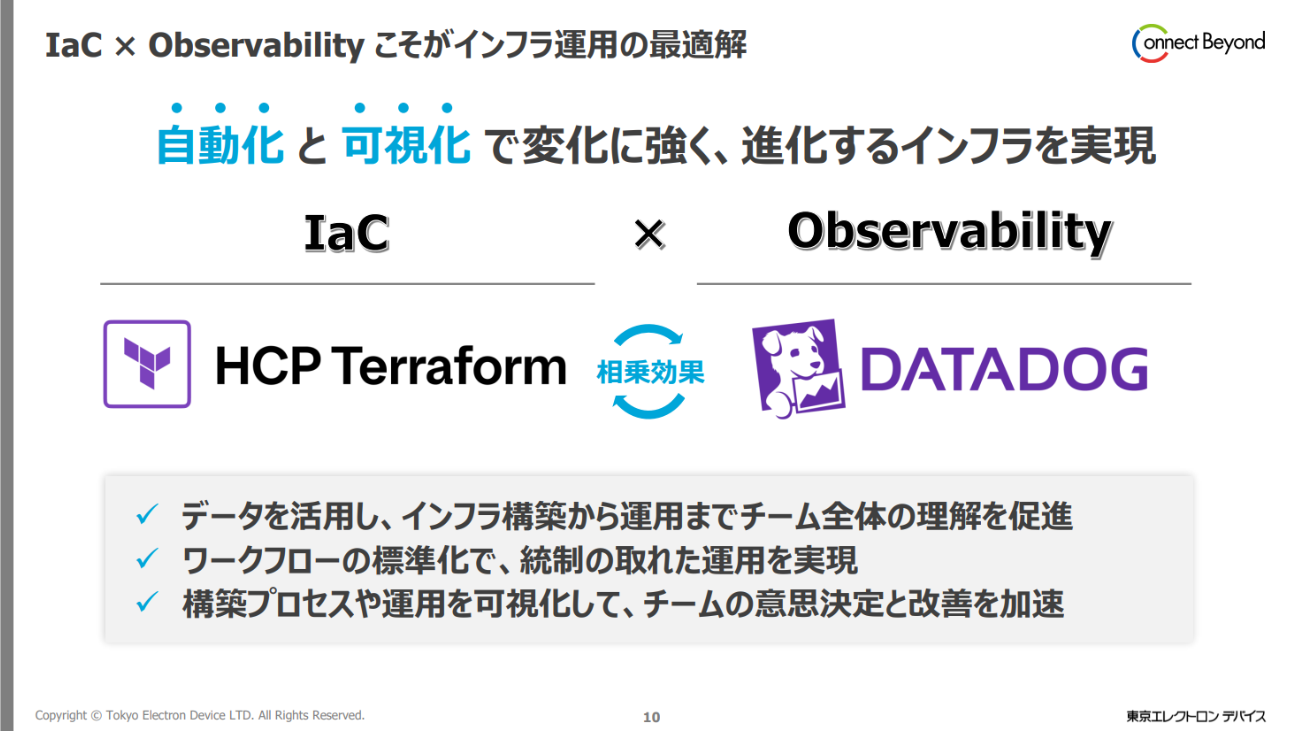 IaC × Observability こそがインフラ運用の最適解

Connect Beyond

自動化 と 可視化 で変化に強く、進化するインフラを実現

IaC × Observability

HCP Terraform

相乗効果

DATADOG

✓ データを活用し、インフラ構築から運用までチーム全体の理解を促進
✓ ワークフローの標準化で、統制の取れた運用を実現
✓ 構築プロセスや運用を可視化して、チームの意思決定と改善を加速

Copyright © Tokyo Electron Device LTD. All Rights Reserved.

10

東京エレクトロン デバイス